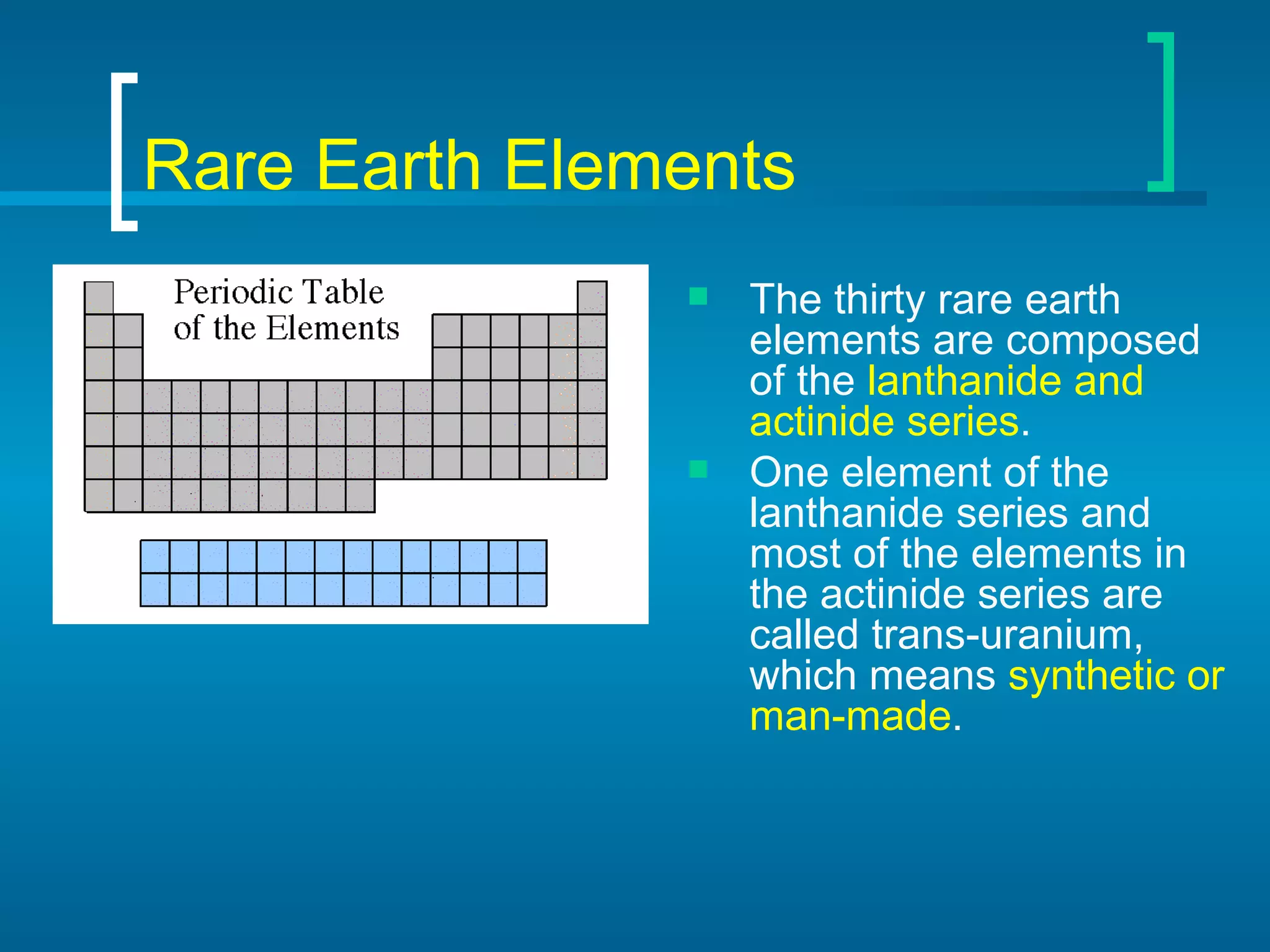 Rare Earth Elements

Periodic Table of the Elements

The thirty rare earth elements are composed of the lanthanide and actinide series.

One element of the lanthanide series and most of the elements in the actinide series are called trans-uranium, which means synthetic or man-made.